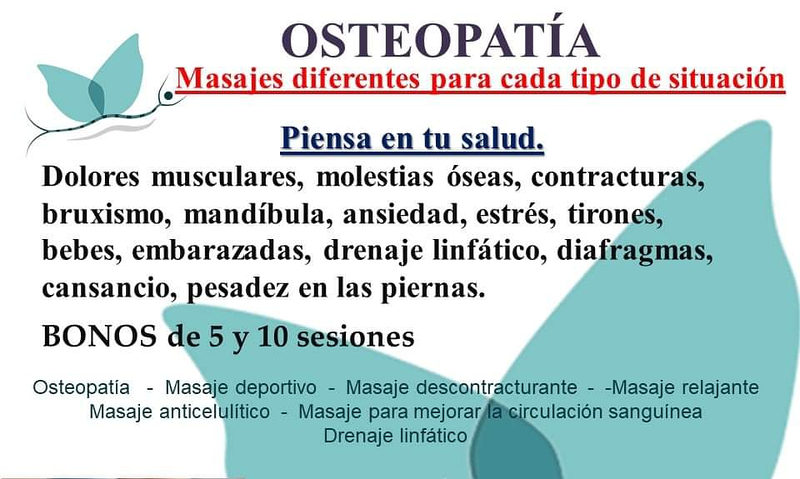 OSTEOPATÍA
Masajes diferentes para cada tipo de situación

Piensa en tu salud.
Dolores musculares, molestias óseas, contracturas, bruxismo, mandíbula, ansiedad, estrés, tirones, bebes, embarazadas, drenaje linfático, diafragmas, cansancio, pesadez en las piernas.

BONOS de 5 y 10 sesiones

Osteopatía - Masaje deportivo - Masaje descontracturante - -Masaje relajante
Masaje anticelulítico - Masaje para mejorar la circulación sanguínea
Drenaje linfático